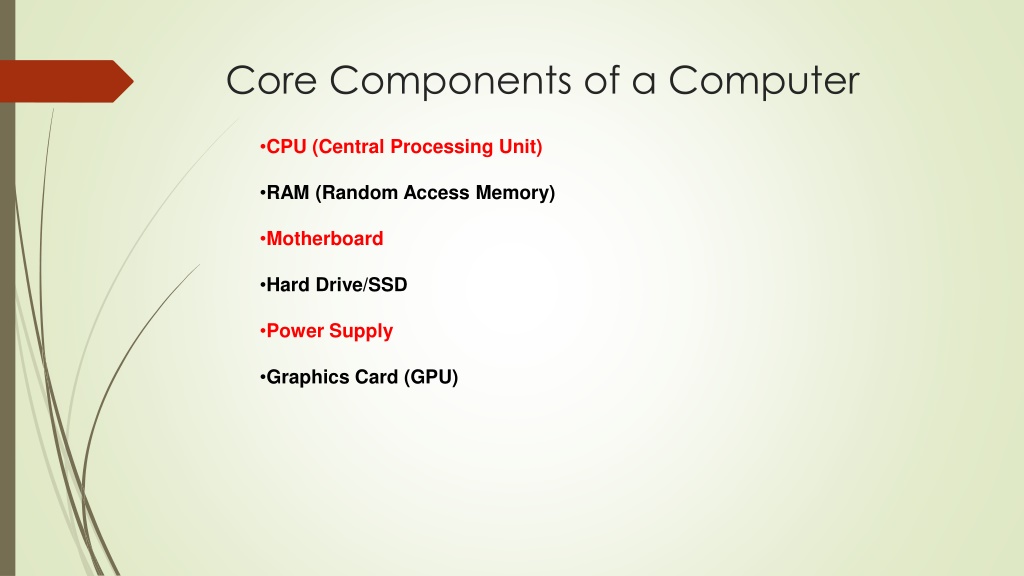 Core Components of a Computer

•CPU (Central Processing Unit)

•RAM (Random Access Memory)

•Motherboard

•Hard Drive/SSD

•Power Supply

•Graphics Card (GPU)